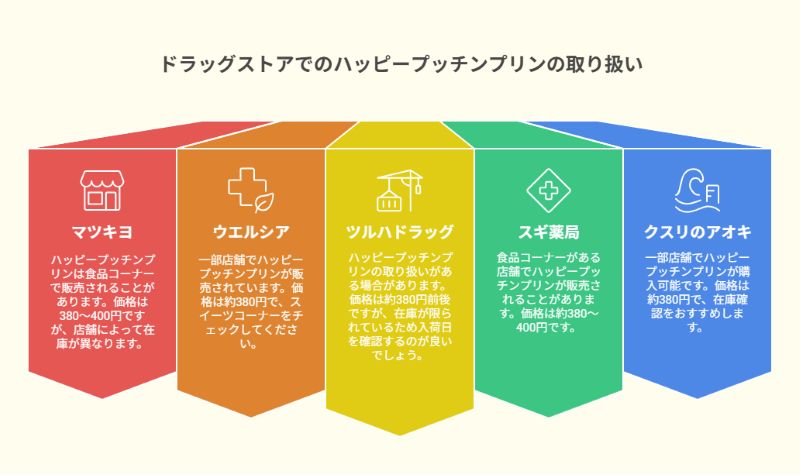 ドラッグストアでのハッピープッチンプリンの取り扱い

マツキヨ

ハッピープッチンプリンは食品コーナーで販売されることがあります。価格は380〜400円ですが、店舗によって在庫が異なります。

ウエルシア

一部店舗でハッピープッチンプリンが販売されています。価格は約380円で、スイーツコーナーをチェックしてください。

ツルハドラッグ

ハッピープッチンプリンの取り扱いがある場合があります。価格は約380円前後ですが、在庫が限られているため入荷日を確認するのが良いでしょう。

スギ薬局

食品コーナーがある店舗でハッピープッチンプリンが販売されることがあります。価格は約380〜400円です。

クスリのアオキ

一部店舗でハッピープッチンプリンが購入可能です。価格は約380円で、在庫確認をおすすめします。